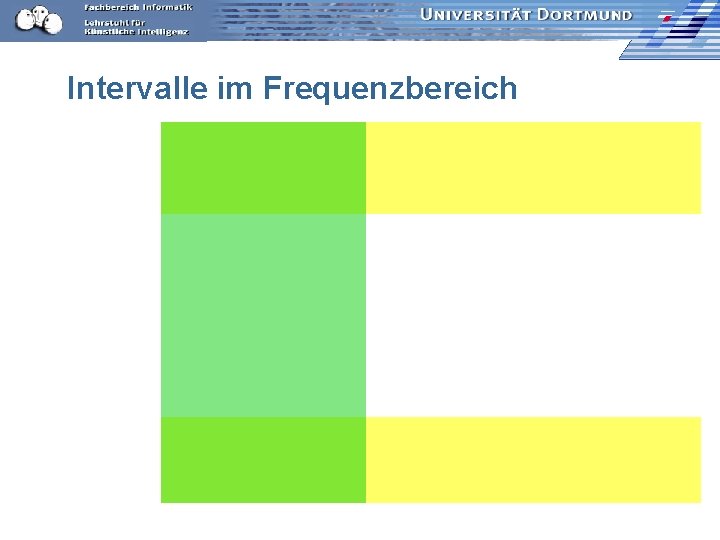 Fachbereich Informatik
Lehrstuhl für Künstliche Intelligenz

UNIVERSITÄT DORTMUND

Intervalle im Frequenzbereich